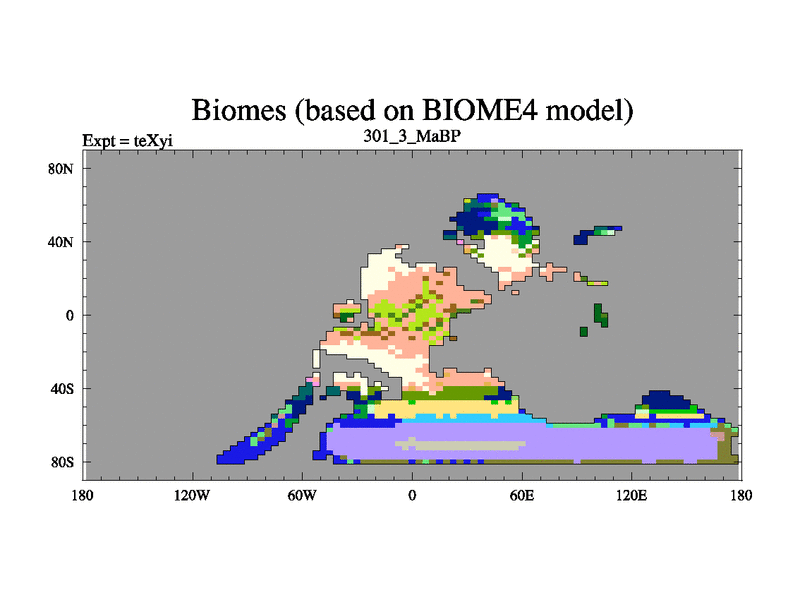 Biomes (based on BIOME4 model)

Expt = teXyi

301_3_MaBP

80N
40N
0
40S
80S

180
120W
60W
0
60E
120E
180